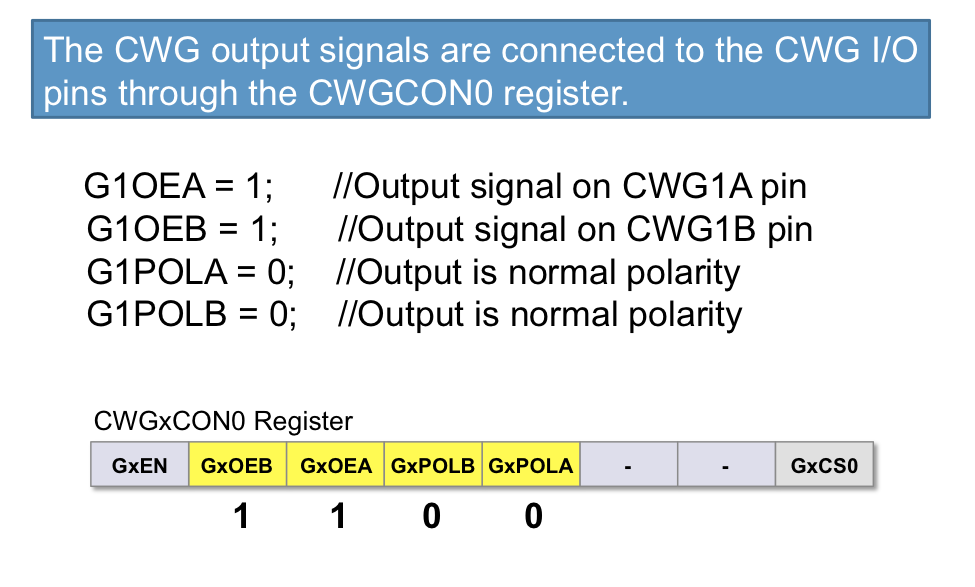 The CWG output signals are connected to the CWG I/O pins through the CWGCON0 register.

G1OEA = 1; //Output signal on CWG1A pin
G1OEB = 1; //Output signal on CWG1B pin
G1POLA = 0; //Output is normal polarity
G1POLB = 0; //Output is normal polarity

CWGxCON0 Register

| GxEN | GxOEB | GxOEA | GxPOLB | GxPOLA | - | - | GxCS0 |
|---|---|---|---|---|---|---|---|
| | 1 | 1 | 0 | 0 | | | |